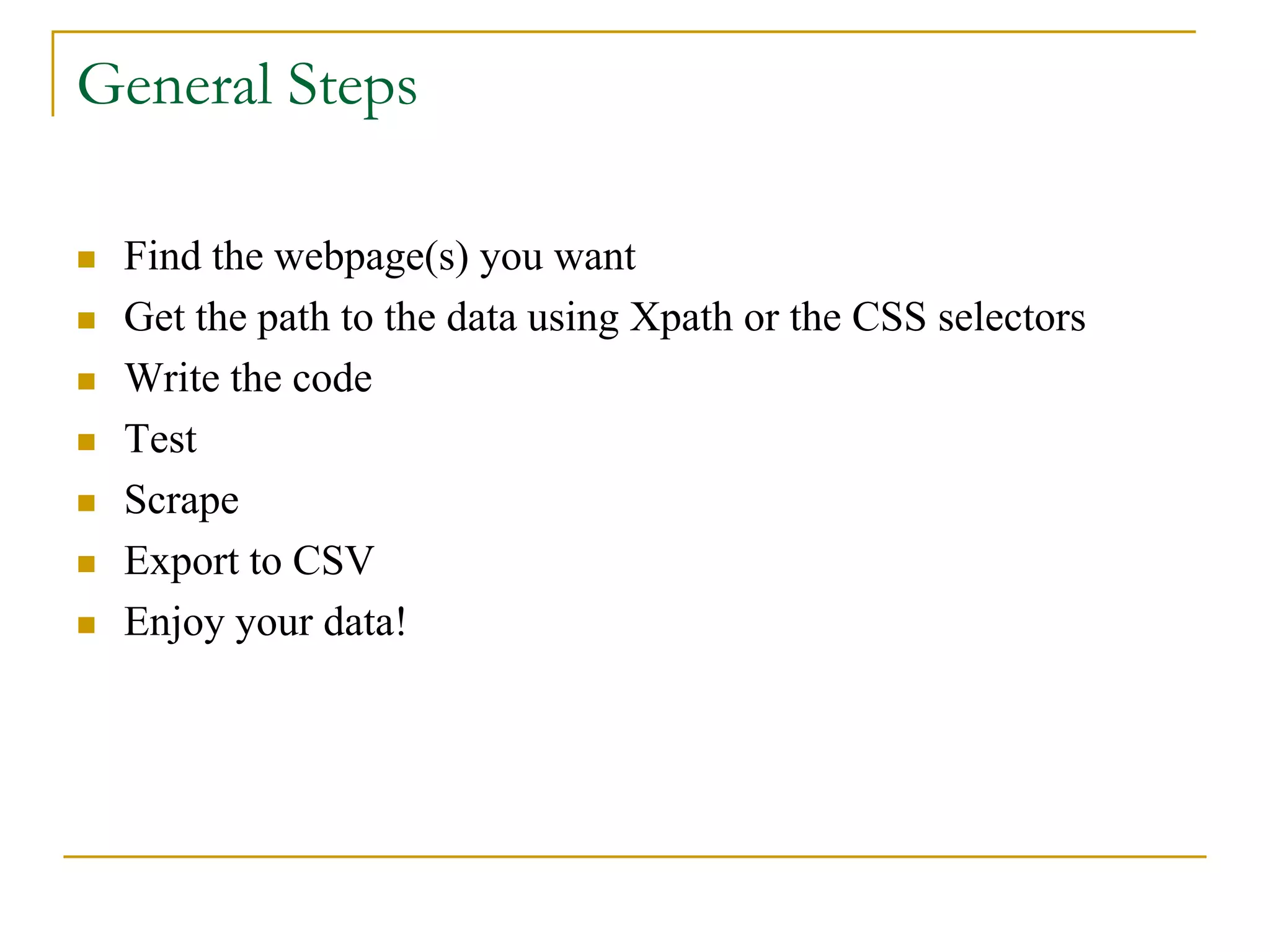 General Steps

- Find the webpage(s) you want
- Get the path to the data using Xpath or the CSS selectors
- Write the code
- Test
- Scrape
- Export to CSV
- Enjoy your data!